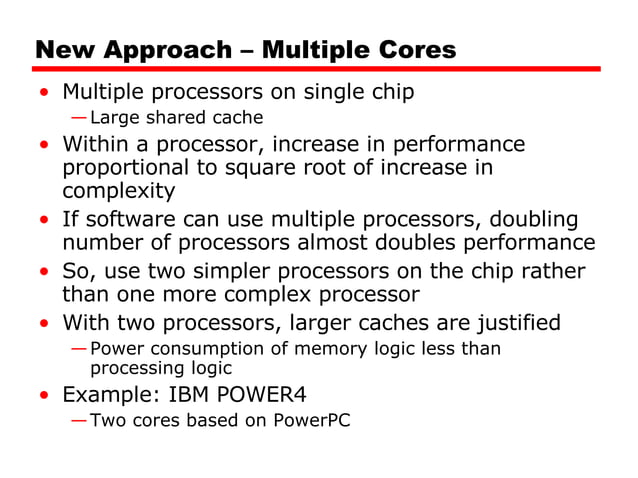 New Approach – Multiple Cores

• Multiple processors on single chip
—Large shared cache

• Within a processor, increase in performance proportional to square root of increase in complexity

• If software can use multiple processors, doubling number of processors almost doubles performance

• So, use two simpler processors on the chip rather than one more complex processor

• With two processors, larger caches are justified
—Power consumption of memory logic less than processing logic

• Example: IBM POWER4
—Two cores based on PowerPC